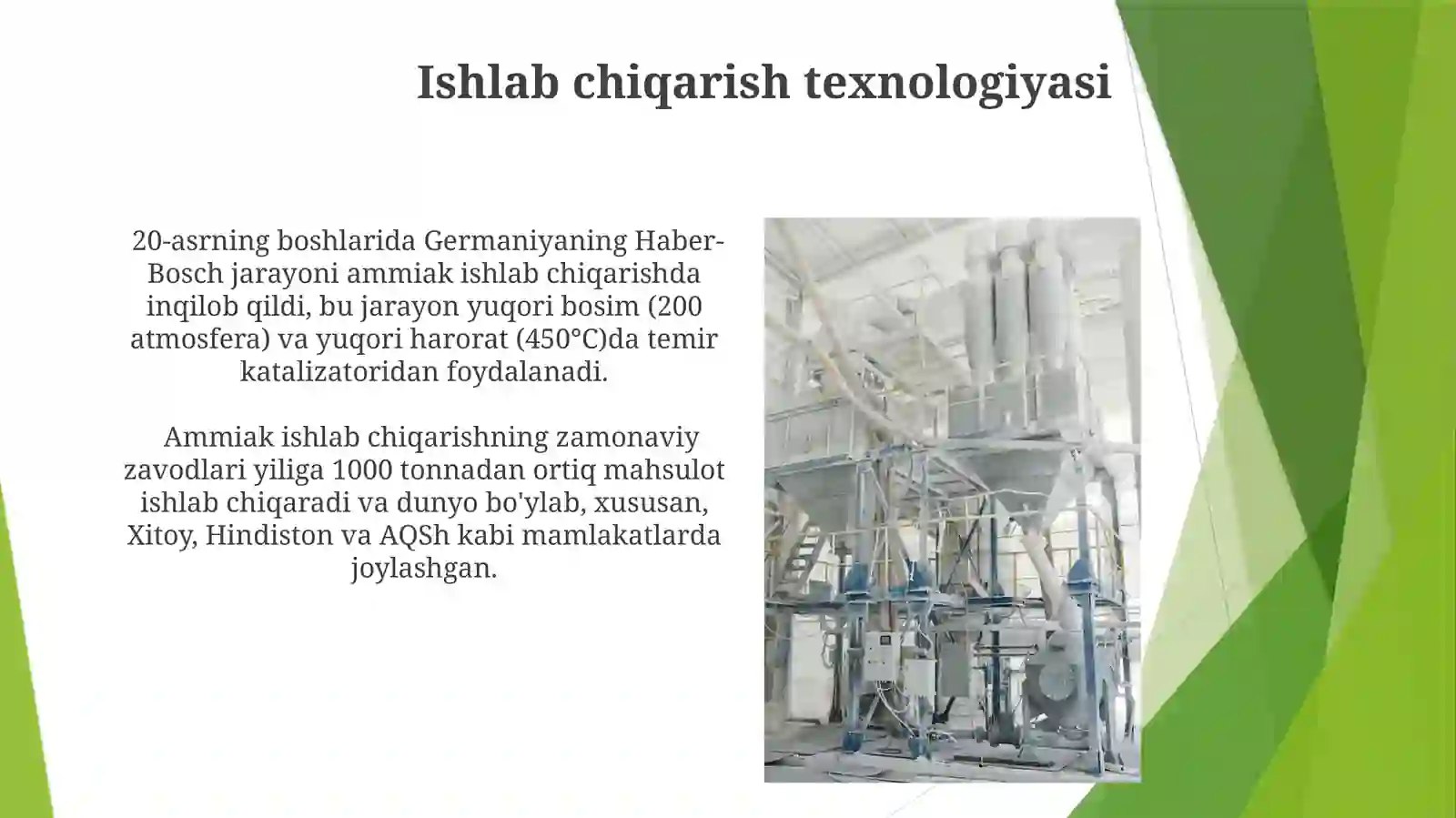 Ishlab chiqarish texnologiyasi

20-asrning boshlarida Germaniyaning Haber-Bosch jarayoni ammiak ishlab chiqarishda inqilob qildi, bu jarayon yuqori bosim (200 atmosfera) va yuqori harorat (450°C)da temir katalizatoridan foydalanadi.

Ammiak ishlab chiqarishning zamonaviy zavodlari yiliga 1000 tonnadan ortiq mahsulot ishlab chiqaradi va dunyo bo'ylab, xususan, Xitoy, Hindiston va AQSh kabi mamlakatlarda joylashgan.